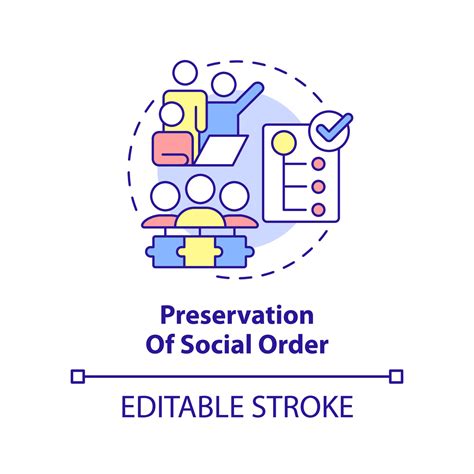 Preservation Of Social Order

EDITABLE STROKE